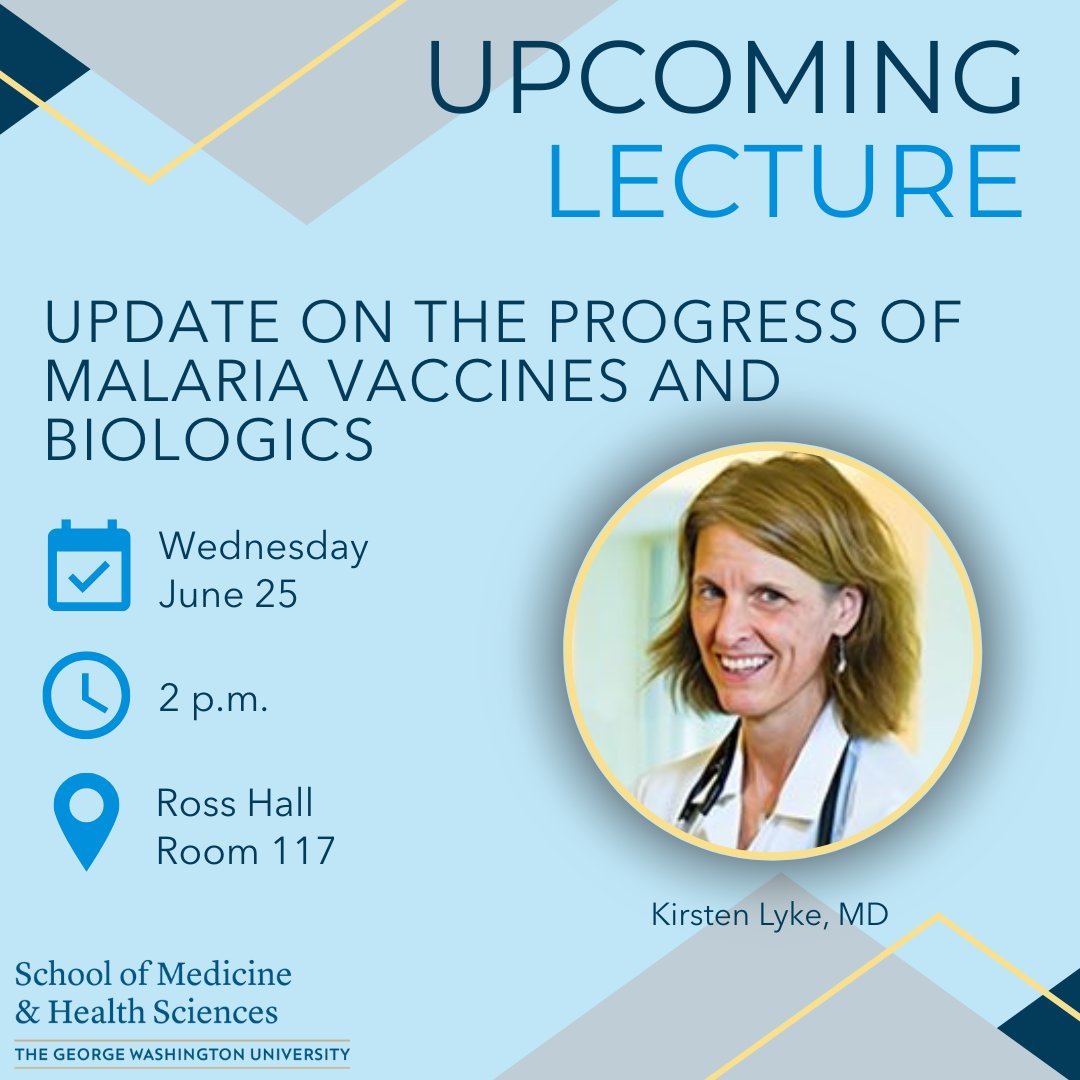 UPCOMING
LECTURE

UPDATE ON THE PROGRESS OF MALARIA VACCINES AND BIOLOGICS

Wednesday
June 25

2 p.m.

Ross Hall
Room 117

Kirsten Lyke, MD

School of Medicine & Health Sciences
THE GEORGE WASHINGTON UNIVERSITY